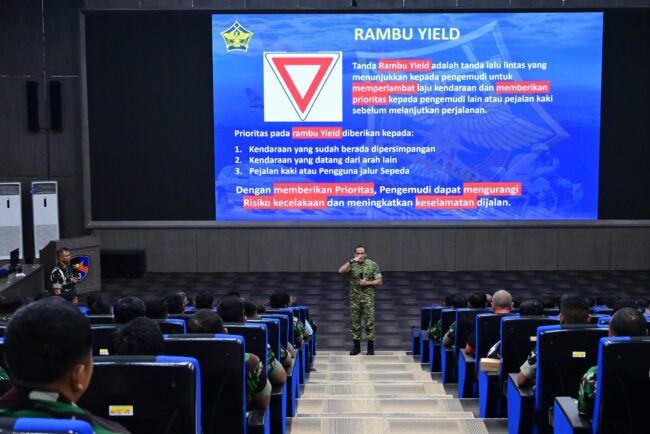 RAMBU YIELD

Tanda Rambu Yield adalah tanda lalu lintas yang menunjukkan kepada pengemudi untuk memperlambat laju kendaraan dan memberikan prioritas kepada pengemudi lain atau pejalan kaki sebelum melanjutkan perjalanan.

Prioritas pada rambu Yield diberikan kepada:

1. Kendaraan yang sudah berada dipersimpangan
2. Kendaraan yang datang dari arah lain
3. Pejalan kaki atau Pengguna jalur Sepeda

Dengan memberikan Prioritas, Pengemudi dapat mengurangi Risiko kecelakaan dan meningkatkan keselamatan dijalan.